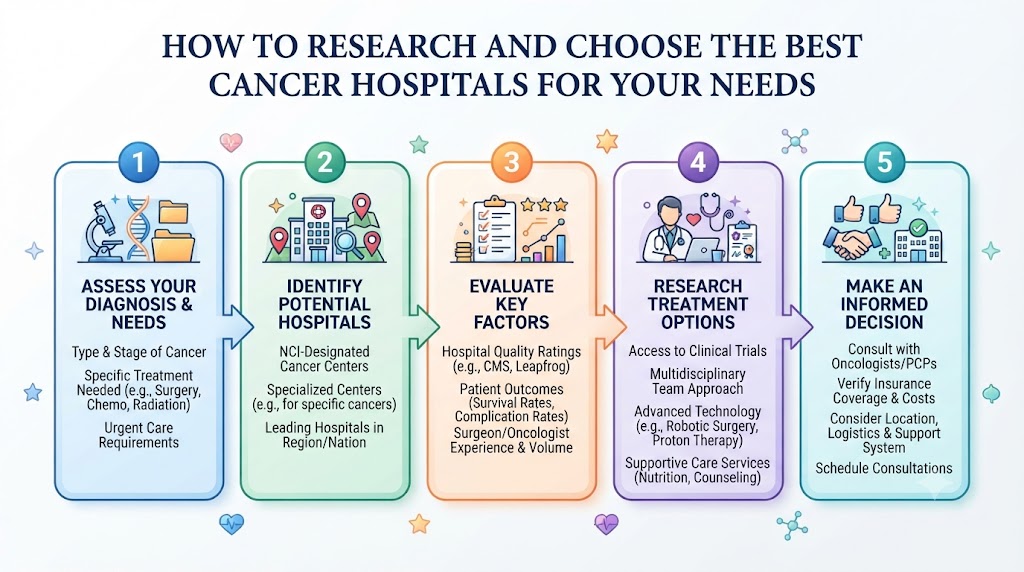 HOW TO RESEARCH AND CHOOSE THE BEST CANCER HOSPITALS FOR YOUR NEEDS

1

ASSESS YOUR DIAGNOSIS & NEEDS

Type & Stage of Cancer

Specific Treatment Needed (e.g., Surgery, Chemo, Radiation)

Urgent Care Requirements

2

IDENTIFY POTENTIAL HOSPITALS

NCI-Designated Cancer Centers

Specialized Centers (e.g., for specific cancers)

Leading Hospitals in Region/Nation

3

EVALUATE KEY FACTORS

Hospital Quality Ratings (e.g., CMS, Leapfrog)

Patient Outcomes (Survival Rates, Complication Rates)

Surgeon/Oncologist Experience & Volume

4

RESEARCH TREATMENT OPTIONS

Access to Clinical Trials

Multidisciplinary Team Approach

Advanced Technology (e.g., Robotic Surgery, Proton Therapy)

Supportive Care Services (Nutrition, Counseling)

5

MAKE AN INFORMED DECISION

Consult with Oncologists/PCPs

Verify Insurance Coverage & Costs

Consider Location, Logistics & Support System

Schedule Consultations